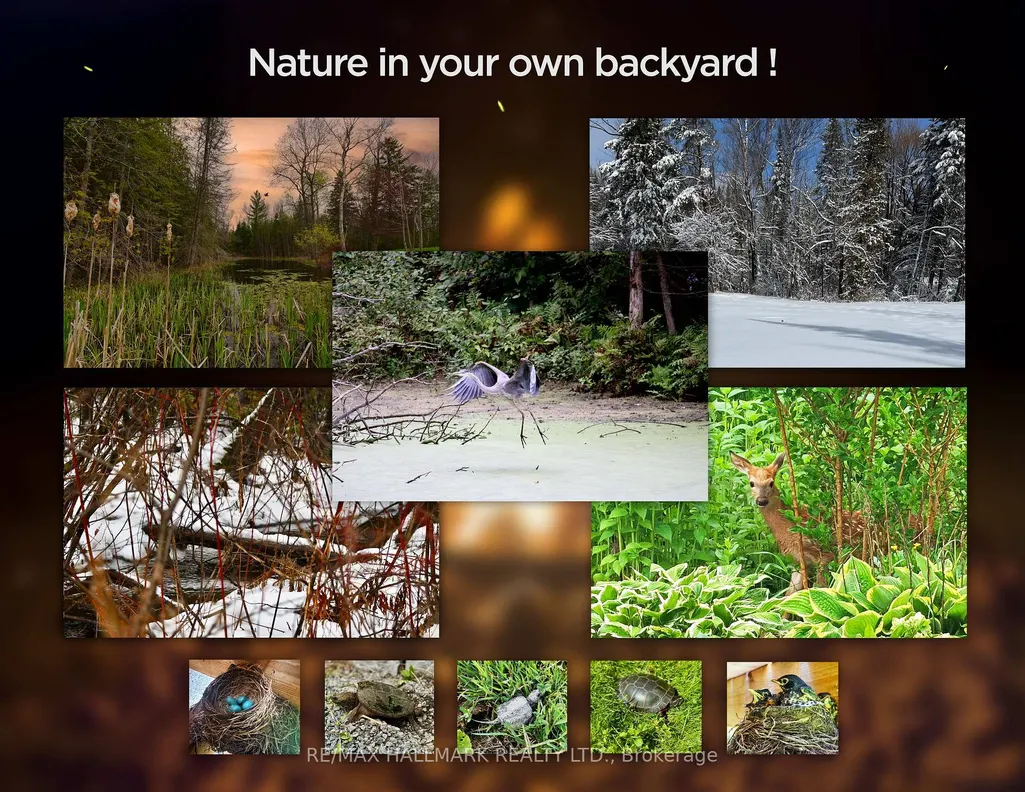 Nature in your own backyard !

RE/MAX HALLMARK REALTY LTD., Brokerage